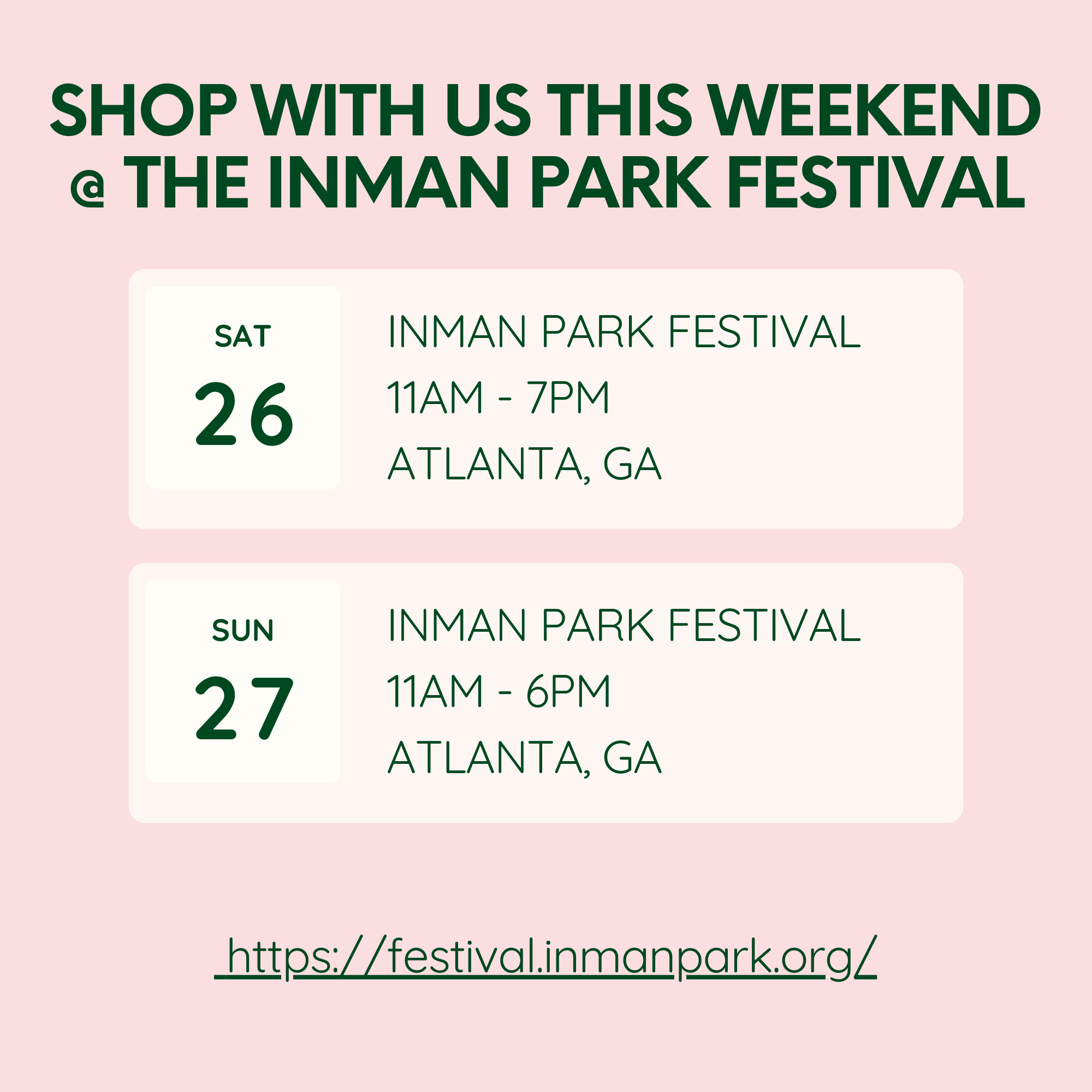 SHOP WITH US THIS WEEKEND @ THE INMAN PARK FESTIVAL

SAT
26

INMAN PARK FESTIVAL
11AM - 7PM
ATLANTA, GA

SUN
27

INMAN PARK FESTIVAL
11AM - 6PM
ATLANTA, GA

https://festival.inmanpark.org/